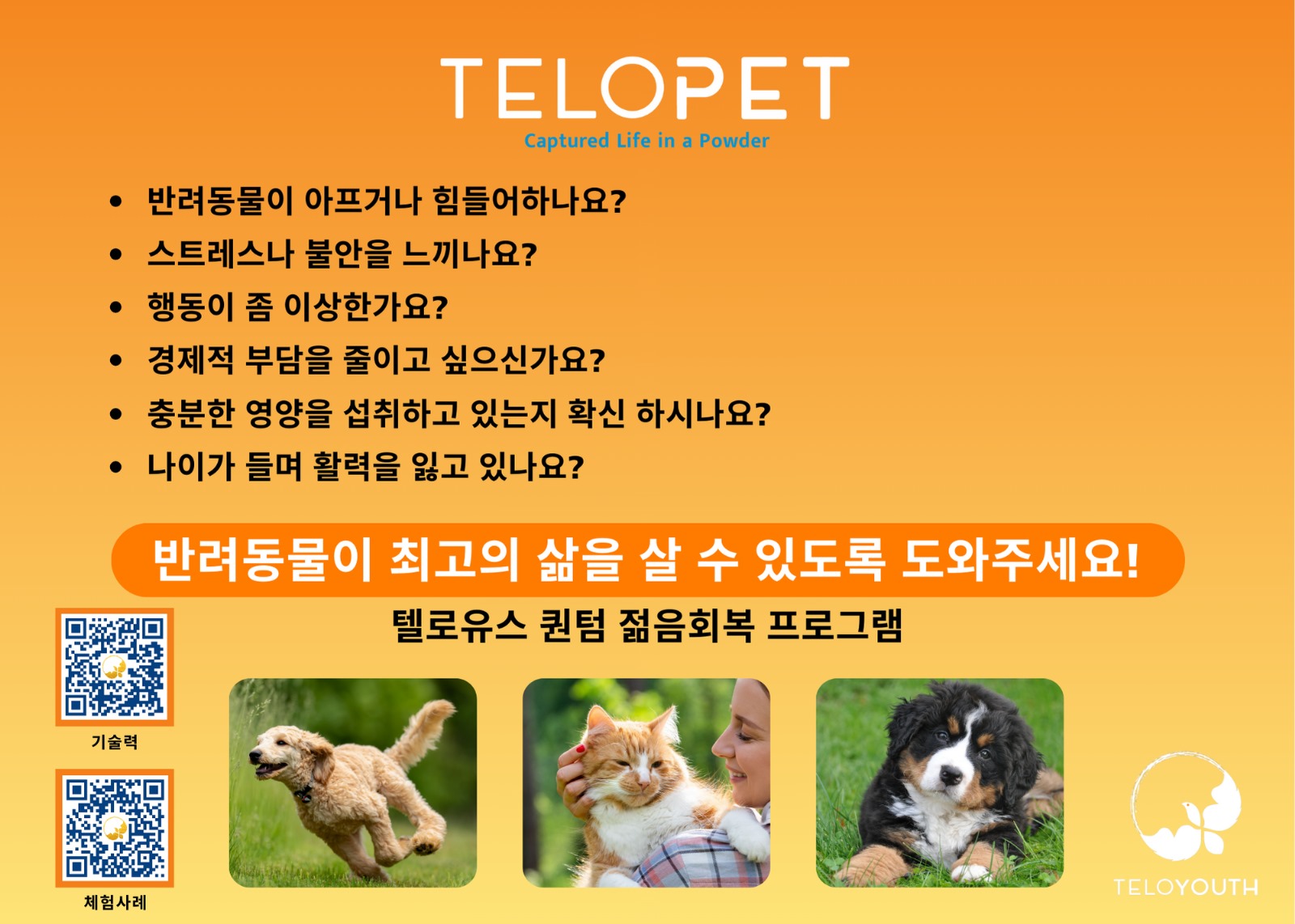 TELOPET
Captured Life in a Powder

• 반려동물이 아프거나 힘들어하나요?
• 스트레스나 불안을 느끼나요?
• 행동이 좀 이상한가요?
• 경제적 부담을 줄이고 싶으신가요?
• 충분한 영양을 섭취하고 있는지 확신 하시나요?
• 나이가 들며 활력을 잃고 있나요?

반려동물이 최고의 삶을 살 수 있도록 도와주세요!

텔로유스 퀀텀 젊음회복 프로그램

기술력

체험사례

TELOYOUTH